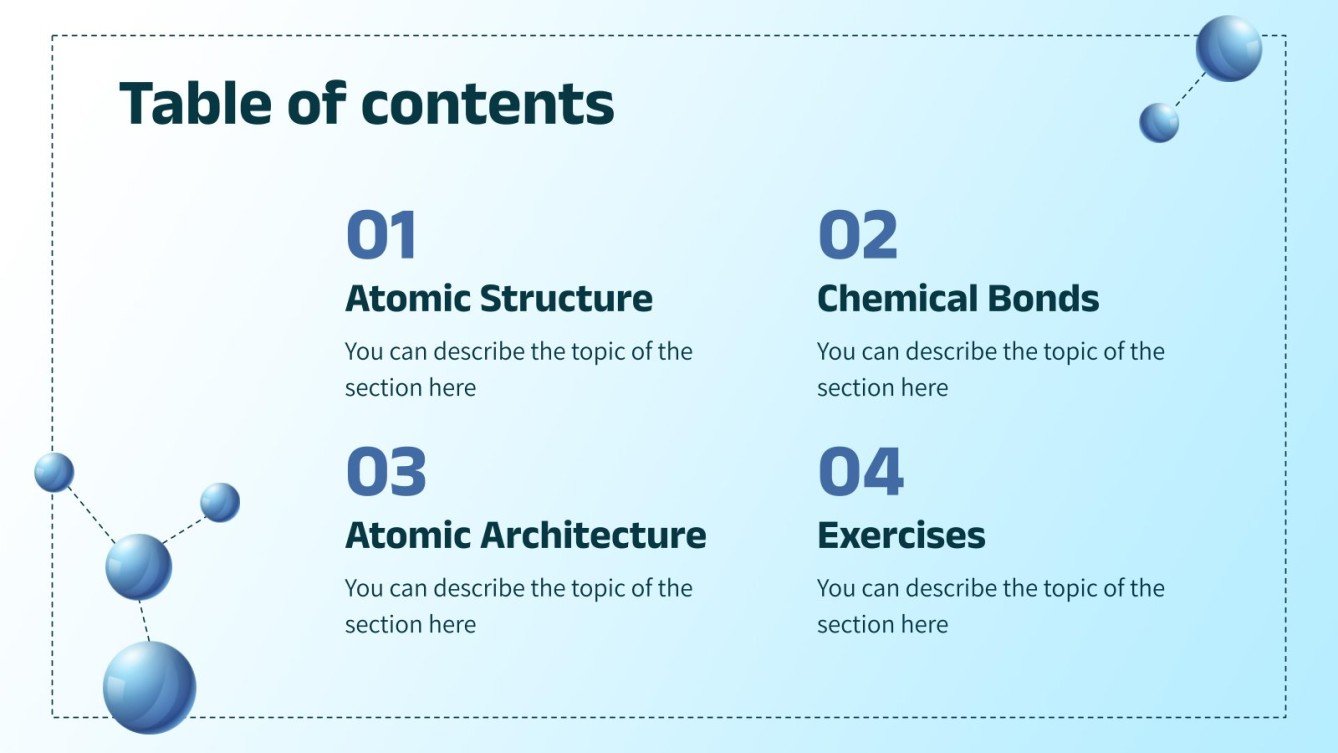 Table of contents

01
Atomic Structure
You can describe the topic of the section here

02
Chemical Bonds
You can describe the topic of the section here

03
Atomic Architecture
You can describe the topic of the section here

04
Exercises
You can describe the topic of the section here